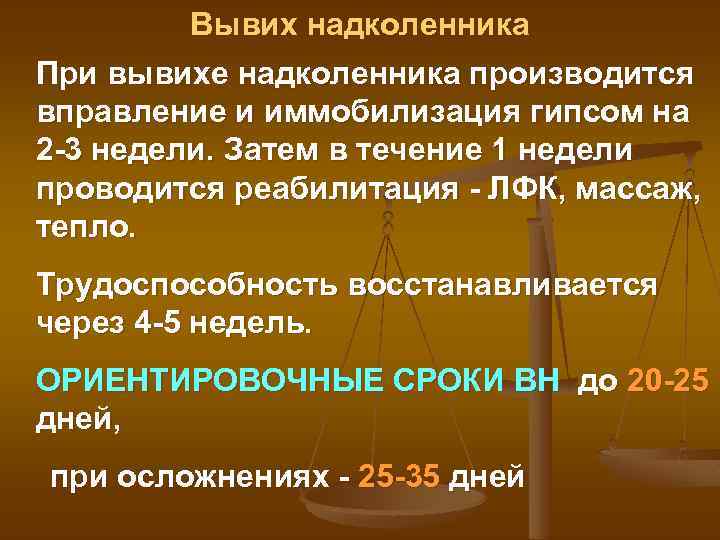 Вывих надколенника

При вывихе надколенника производится вправление и иммобилизация гипсом на 2-3 недели. Затем в течение 1 недели проводится реабилитация - ЛФК, массаж, тепло.

Трудоспособность восстанавливается через 4-5 недель.

ОРИЕНТИРОВОЧНЫЕ СРОКИ ВН до 20-25 дней,

при осложнениях - 25-35 дней